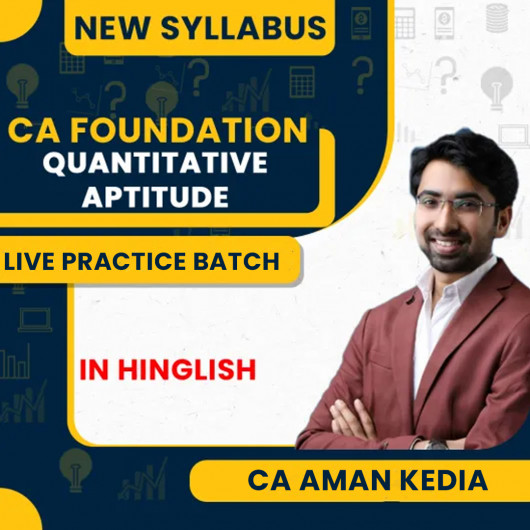 NEW SYLLABUS

CA FOUNDATION
QUANTITATIVE APTITUDE

LIVE PRACTICE BATCH

IN HINGLISH

CA AMAN KEDIA